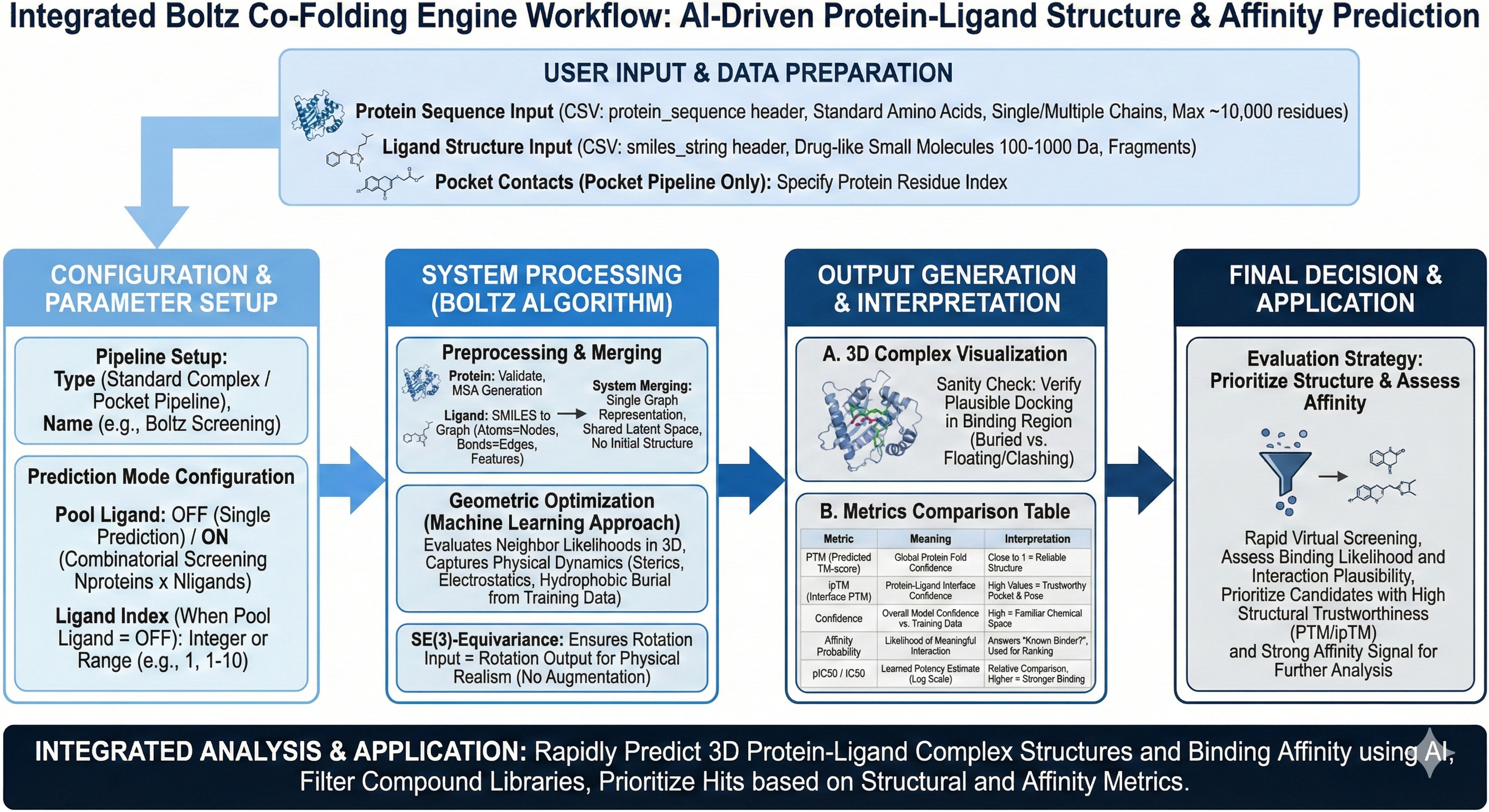 Integrated Boltz Co-Folding Engine Workflow: AI-Driven Protein-Ligand Structure & Affinity Prediction

USER INPUT & DATA PREPARATION

Protein Sequence Input (CSV: protein_sequence header, Standard Amino Acids, Single/Multiple Chains, Max ~10,000 residues)

Ligand Structure Input (CSV: smiles_string header, Drug-like Small Molecules 100-1000 Da, Fragments)

Pocket Contacts (Pocket Pipeline Only): Specify Protein Residue Index

CONFIGURATION & PARAMETER SETUP

Pipeline Setup:
Type (Standard Complex / Pocket Pipeline),
Name (e.g., Boltz Screening)

Prediction Mode Configuration

Pool Ligand: OFF (Single Prediction) / ON (Combinatorial Screening Nproteins x Nligands)

Ligand Index (When Pool Ligand = OFF): Integer or Range (e.g., 1, 1-10)

SYSTEM PROCESSING (BOLTZ ALGORITHM)

Preprocessing & Merging

Protein: Validate, MSA Generation

Ligand: SMILES to Graph (Atoms=Nodes, Bonds=Edges, Features)

System Merging: Single Graph Representation, Shared Latent Space, No Initial Structure

Geometric Optimization (Machine Learning Approach)
Evaluates Neighbor Likelihoods in 3D, Captures Physical Dynamics (Sterics, Electrostatics, Hydrophobic Burial from Training Data)

SE(3)-Equivariance: Ensures Rotation Input = Rotation Output for Physical Realism (No Augmentation)

OUTPUT GENERATION & INTERPRETATION

A. 3D Complex Visualization

Sanity Check: Verify Plausible Docking in Binding Region (Buried vs. Floating/Clashing)

B. Metrics Comparison Table

| Metric | Meaning | Interpretation |
|---|---|---|
| PTM (Predicted TM-score) | Global Protein Fold Confidence | Close to 1 = Reliable Structure |
| ipTM (Interface PTM) | Protein-Ligand Interface Confidence | High Values = Trustworthy Pocket & Pose |
| Confidence | Overall Model Confidence vs. Training Data | High = Familiar Chemical Space |
| Affinity Probability | Likelihood of Meaningful Interaction | Answers "Known Binder?", Used for Ranking |
| pIC50 / IC50 | Learned Potency Estimate (Log Scale) | Relative Comparison, Higher = Stronger Binding |

FINAL DECISION & APPLICATION

Evaluation Strategy: Prioritize Structure & Assess Affinity

Rapid Virtual Screening, Assess Binding Likelihood and Interaction Plausibility, Prioritize Candidates with High Structural Trustworthiness (PTM/ipTM) and Strong Affinity Signal for Further Analysis

INTEGRATED ANALYSIS & APPLICATION: Rapidly Predict 3D Protein-Ligand Complex Structures and Binding Affinity using AI, Filter Compound Libraries, Prioritize Hits based on Structural and Affinity Metrics.